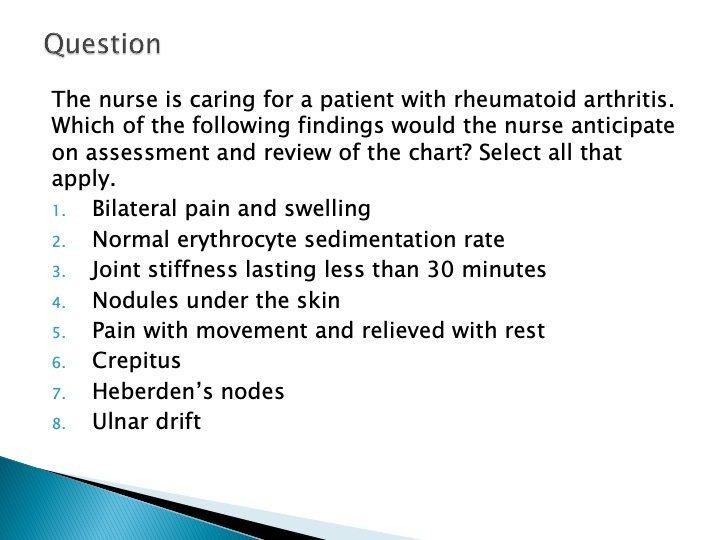 Question

The nurse is caring for a patient with rheumatoid arthritis. Which of the following findings would the nurse anticipate on assessment and review of the chart? Select all that apply.

1. Bilateral pain and swelling
2. Normal erythrocyte sedimentation rate
3. Joint stiffness lasting less than 30 minutes
4. Nodules under the skin
5. Pain with movement and relieved with rest
6. Crepitus
7. Heberden's nodes
8. Ulnar drift